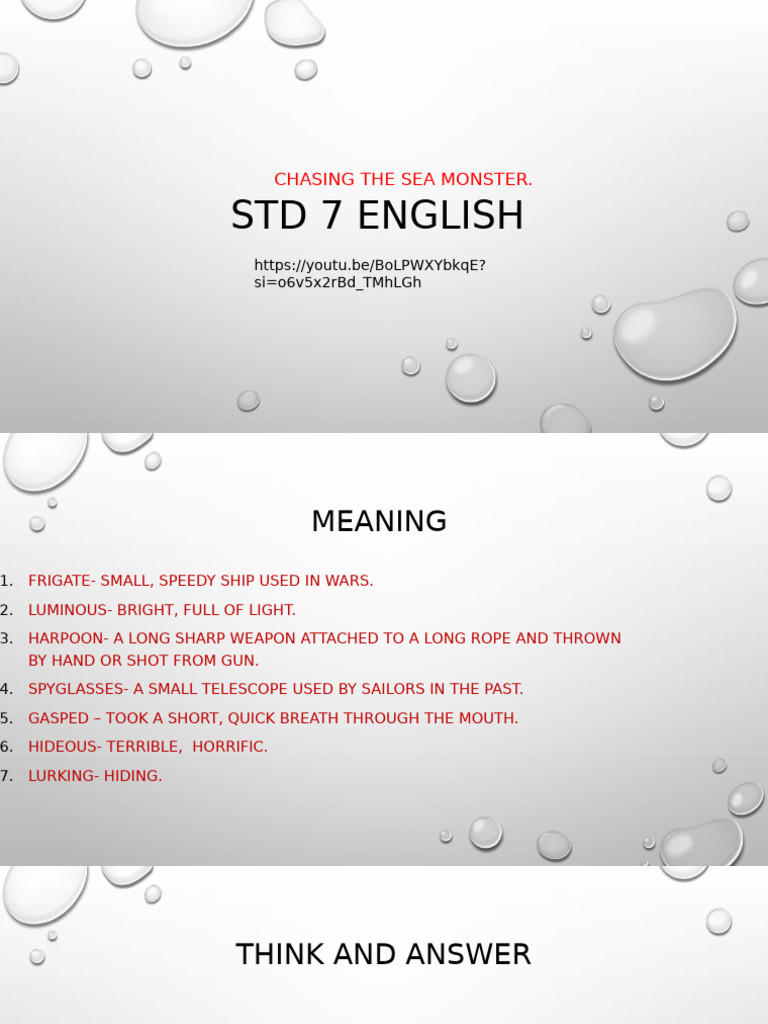 CHASING THE SEA MONSTER.

STD 7 ENGLISH

https://youtu.be/BoLPWXYbkqE?si=o6v5x2rBd_TMhLGh

MEANING

1. FRIGATE- SMALL, SPEEDY SHIP USED IN WARS.
2. LUMINOUS- BRIGHT, FULL OF LIGHT.
3. HARPOON- A LONG SHARP WEAPON ATTACHED TO A LONG ROPE AND THROWN BY HAND OR SHOT FROM GUN.
4. SPYGLASSES- A SMALL TELESCOPE USED BY SAILORS IN THE PAST.
5. GASPED – TOOK A SHORT, QUICK BREATH THROUGH THE MOUTH.
6. HIDEOUS- TERRIBLE, HORRIFIC.
7. LURKING- HIDING.

THINK AND ANSWER